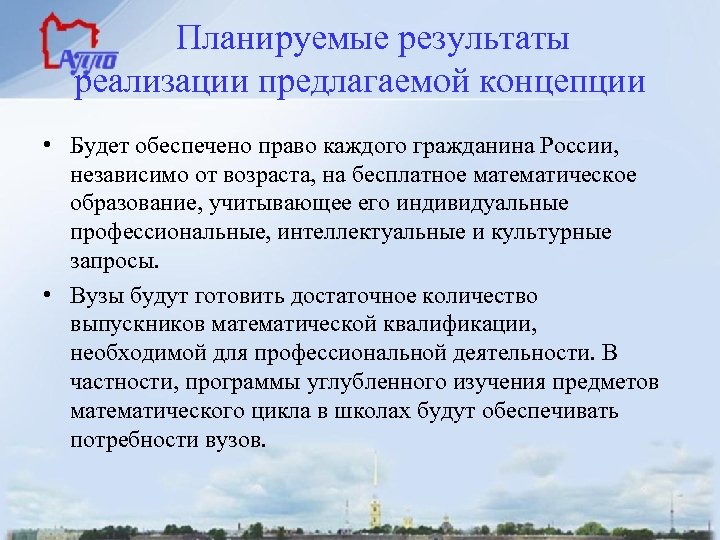 АППО

Планируемые результаты реализации предлагаемой концепции

• Будет обеспечено право каждого гражданина России, независимо от возраста, на бесплатное математическое образование, учитывающее его индивидуальные профессиональные, интеллектуальные и культурные запросы.

• Вузы будут готовить достаточное количество выпускников математической квалификации, необходимой для профессиональной деятельности. В частности, программы углубленного изучения предметов математического цикла в школах будут обеспечивать потребности вузов.